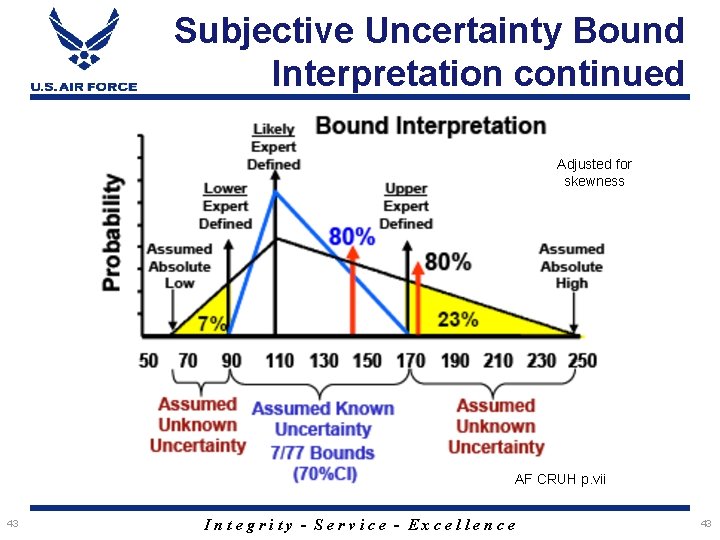 U.S. AIR FORCE

Subjective Uncertainty Bound Interpretation continued

Bound Interpretation

Probability

Likely Expert Defined

Lower Expert Defined

Upper Expert Defined

Adjusted for skewness

Assumed Absolute Low

Assumed Absolute High

80%

80%

7%

23%

50 70 90 110 130 150 170 190 210 230 250

Assumed Unknown Uncertainty

Assumed Known Uncertainty 7/77 Bounds (70%CI)

Assumed Unknown Uncertainty

AF CRUH p.vii

43

Integrity - Service - Excellence

43